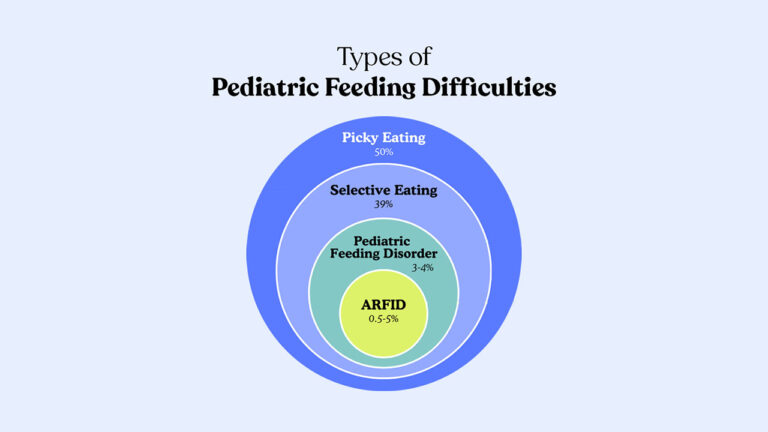 Types of
Pediatric Feeding Difficulties

Picky Eating
50%

Selective Eating
39%

Pediatric Feeding Disorder
3-4%

ARFID
0.5-5%